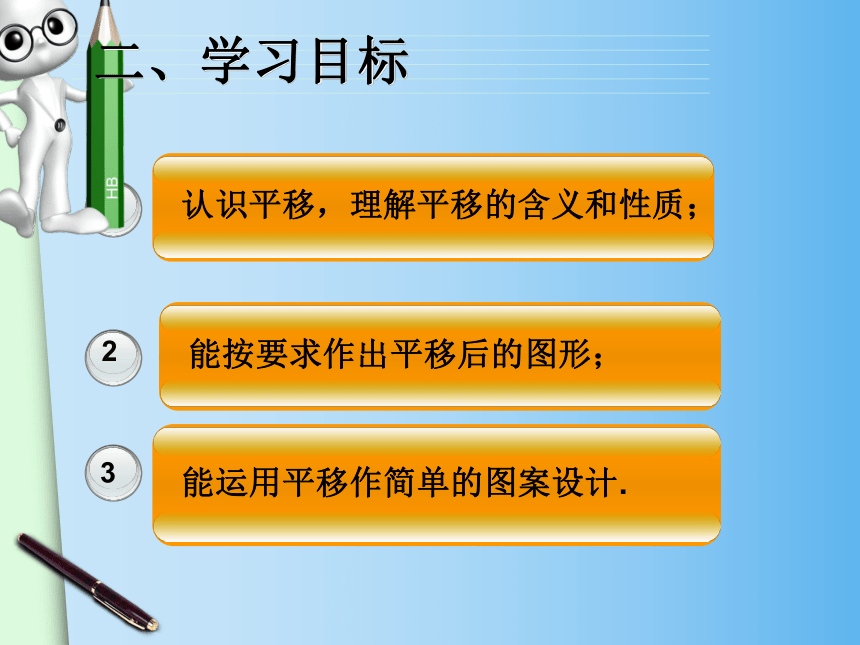 二、学习目标

HB

认识平移，理解平移的含义和性质；

2

能按要求作出平移后的图形；

3

能运用平移作简单的图案设计.